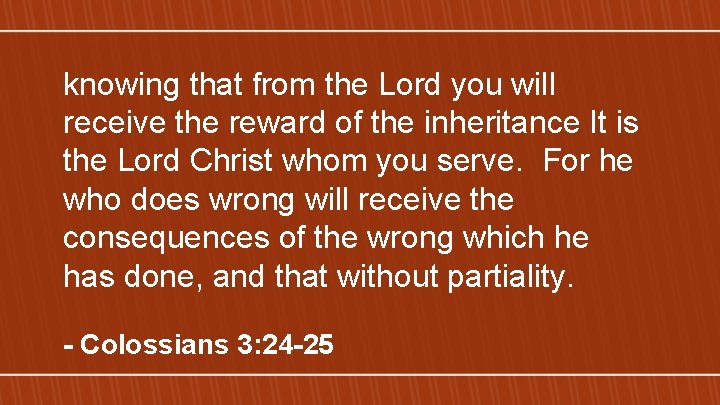 knowing that from the Lord you will receive the reward of the inheritance It is the Lord Christ whom you serve. For he who does wrong will receive the consequences of the wrong which he has done, and that without partiality.

- Colossians 3:24-25